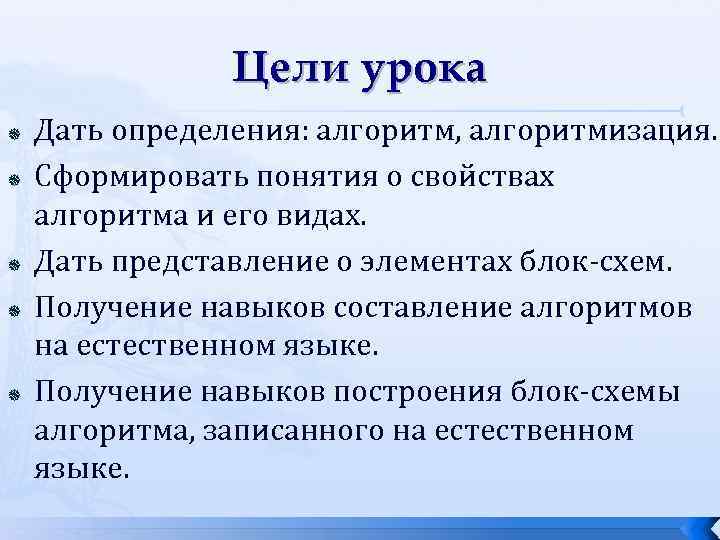 Цели урока

Дать определения: алгоритм, алгоритмизация.

Сформировать понятия о свойствах алгоритма и его видах.

Дать представление о элементах блок-схем.

Получение навыков составление алгоритмов на естественном языке.

Получение навыков построения блок-схемы алгоритма, записанного на естественном языке.